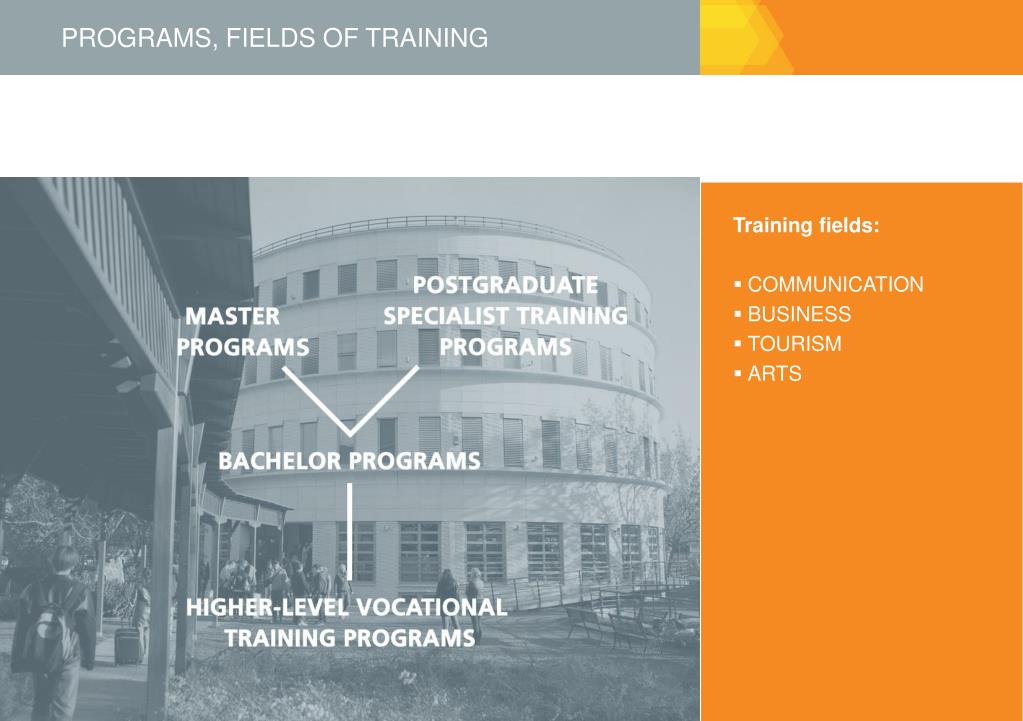 PROGRAMS, FIELDS OF TRAINING

MASTER PROGRAMS

POSTGRADUATE SPECIALIST TRAINING PROGRAMS

BACHELOR PROGRAMS

HIGHER-LEVEL VOCATIONAL TRAINING PROGRAMS

Training fields:

▪ COMMUNICATION
▪ BUSINESS
▪ TOURISM
▪ ARTS